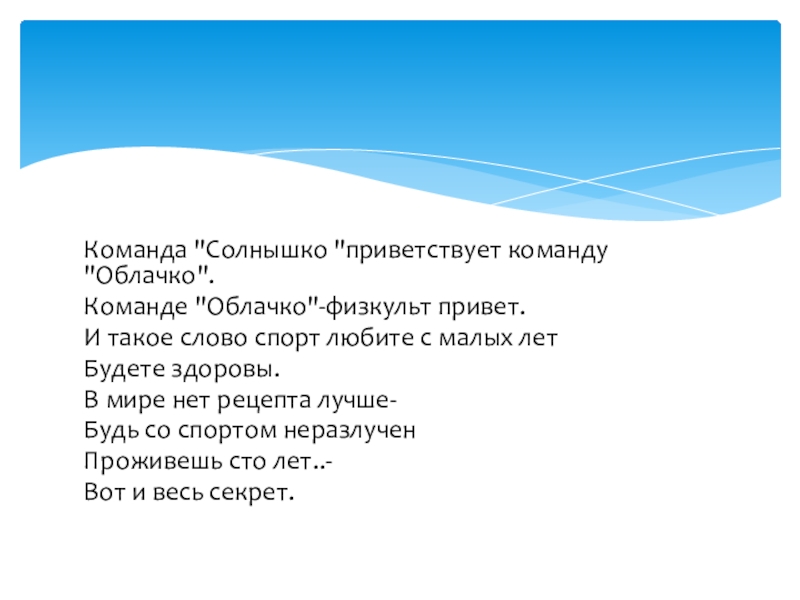 Команда "Солнышко "приветствует команду "Облачко".
Команде "Облачко"-физкульт привет.
И такое слово спорт любите с малых лет
Будете здоровы.
В мире нет рецепта лучше-
Будь со спортом неразлучен
Проживешь сто лет..-
Вот и весь секрет.